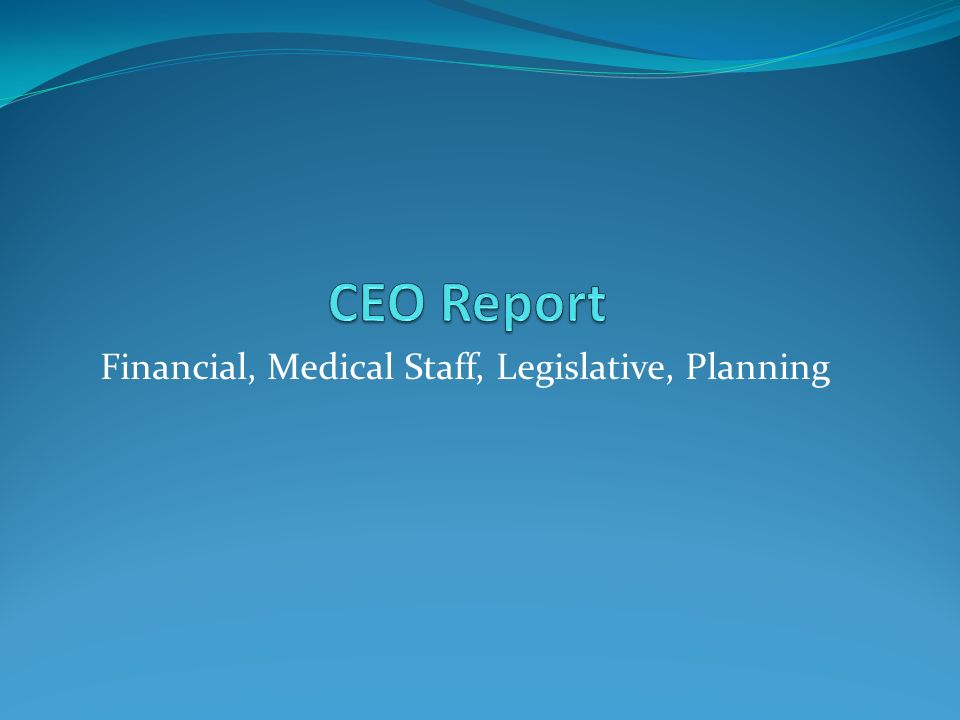 CEO Report

Financial, Medical Staff, Legislative, Planning